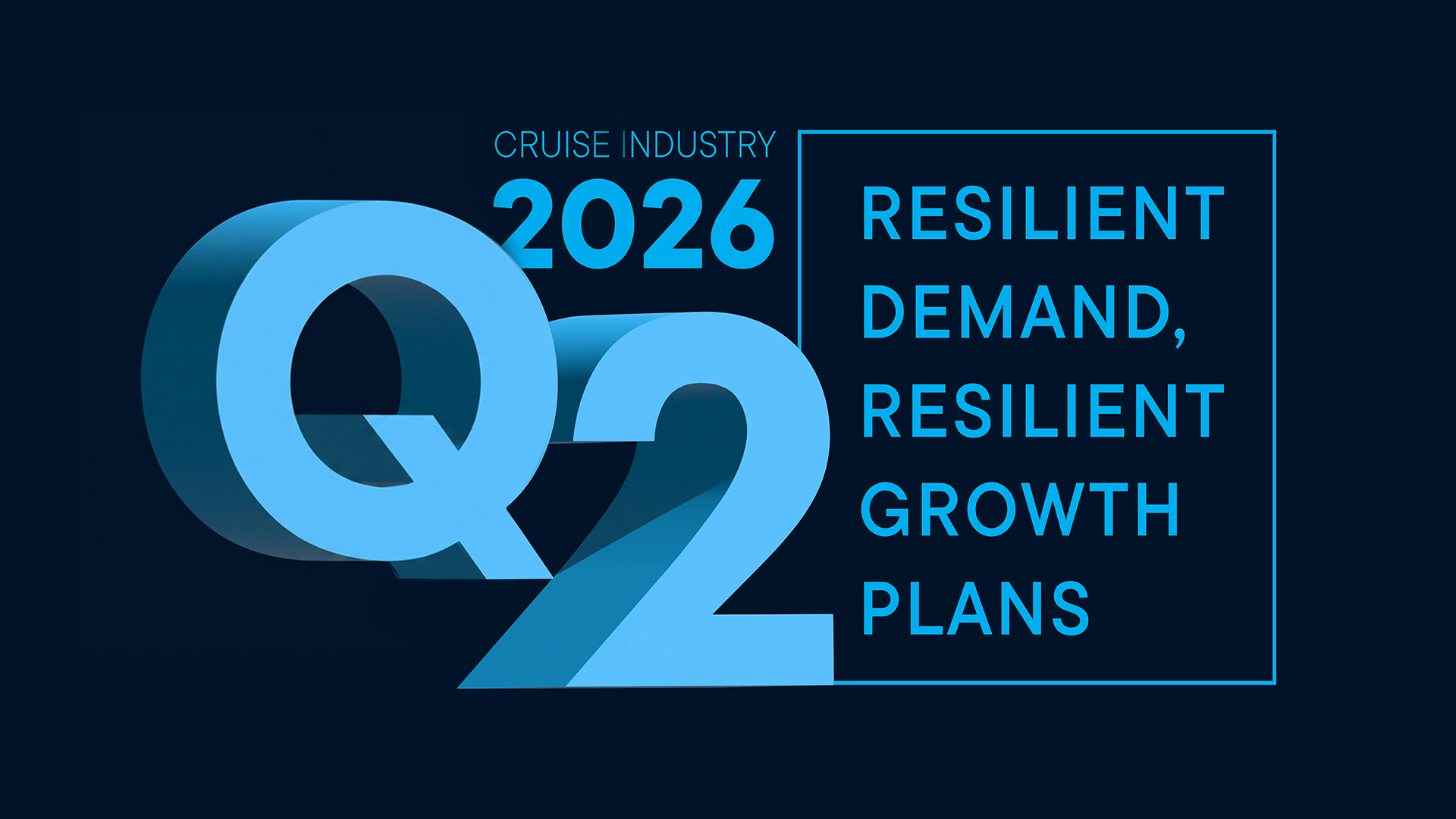 CRUISE INDUSTRY
2026
Q2

RESILIENT DEMAND, RESILIENT GROWTH PLANS